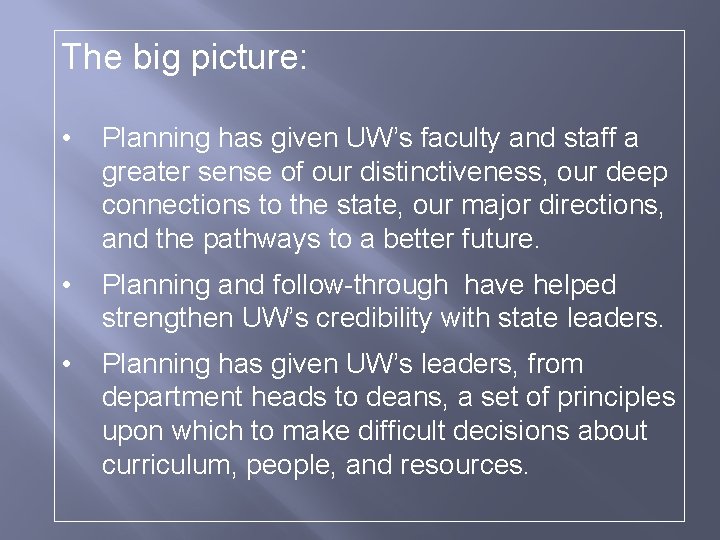 The big picture:

• Planning has given UW's faculty and staff a greater sense of our distinctiveness, our deep connections to the state, our major directions, and the pathways to a better future.

• Planning and follow-through have helped strengthen UW's credibility with state leaders.

• Planning has given UW's leaders, from department heads to deans, a set of principles upon which to make difficult decisions about curriculum, people, and resources.